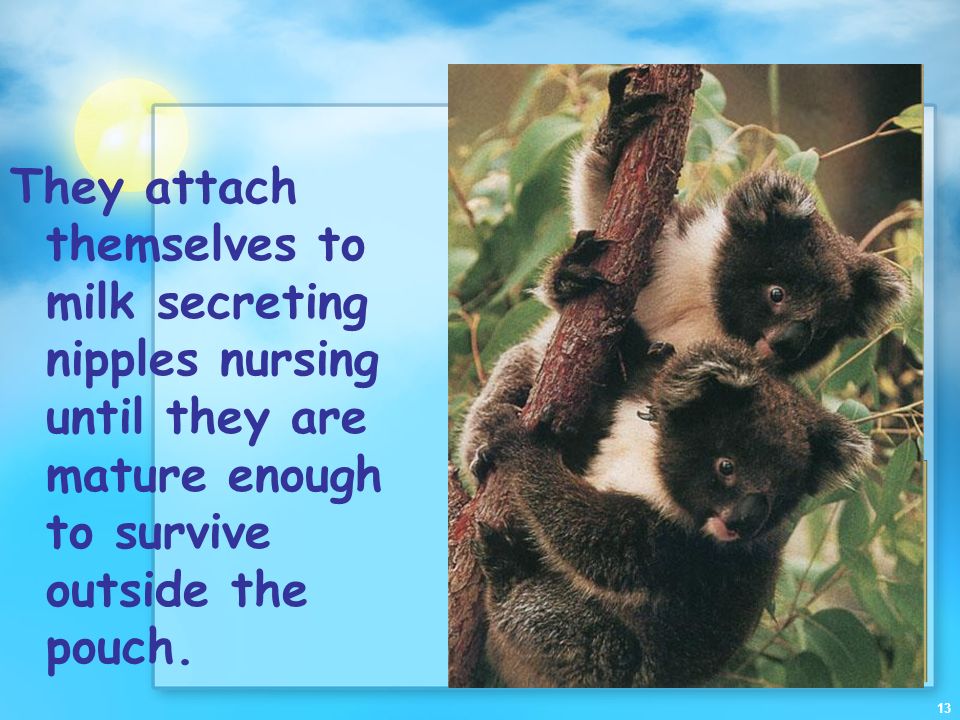 They attach themselves to milk secreting nipples nursing until they are mature enough to survive outside the pouch.

13